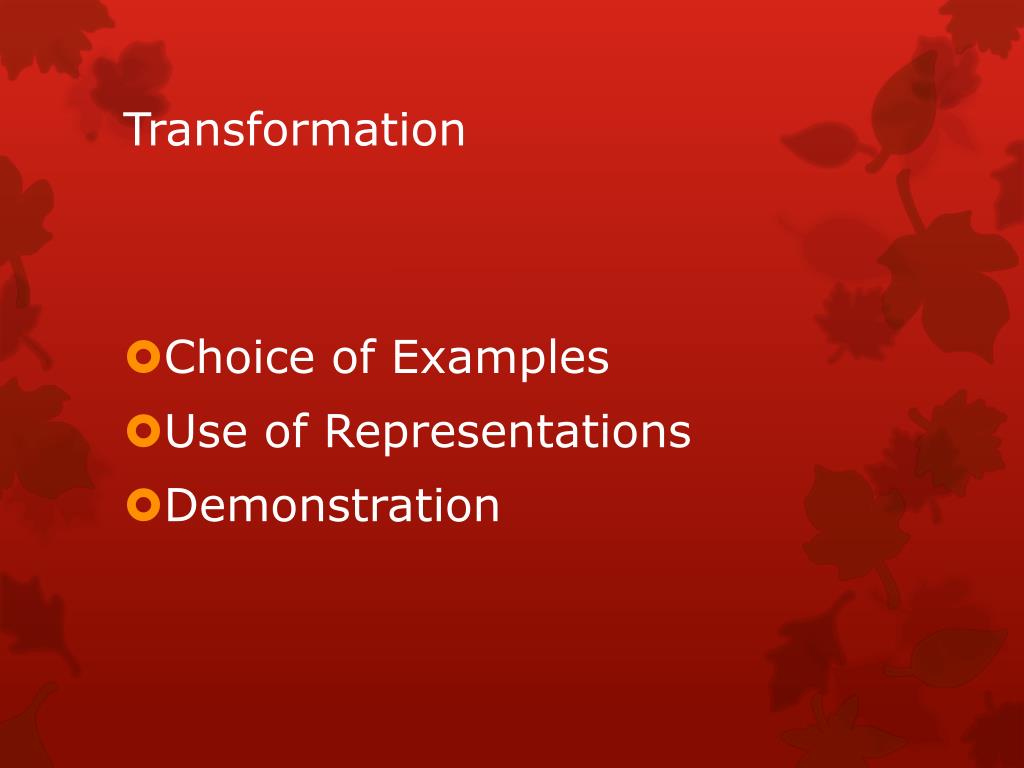 Transformation

Choice of Examples
Use of Representations
Demonstration